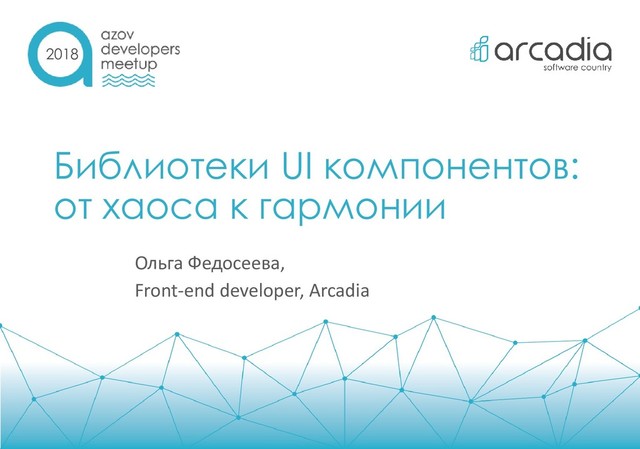 2018
azov
developers
meetup

arcadia
software country

Библиотеки UI компонентов: от хаоса к гармонии

Ольга Федосеева,
Front-end developer, Arcadia